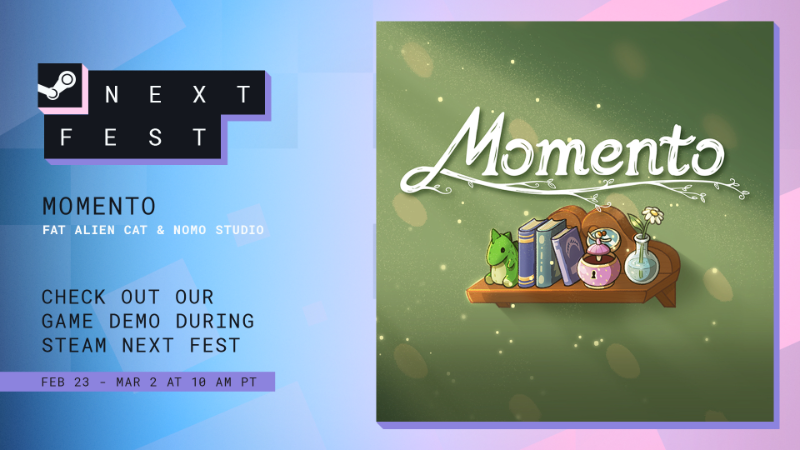 NEXT FEST

MOMENTO

FAT ALIEN CAT & NOMO STUDIO

CHECK OUT OUR GAME DEMO DURING STEAM NEXT FEST

FEB 23 - MAR 2 AT 10 AM PT

Momento